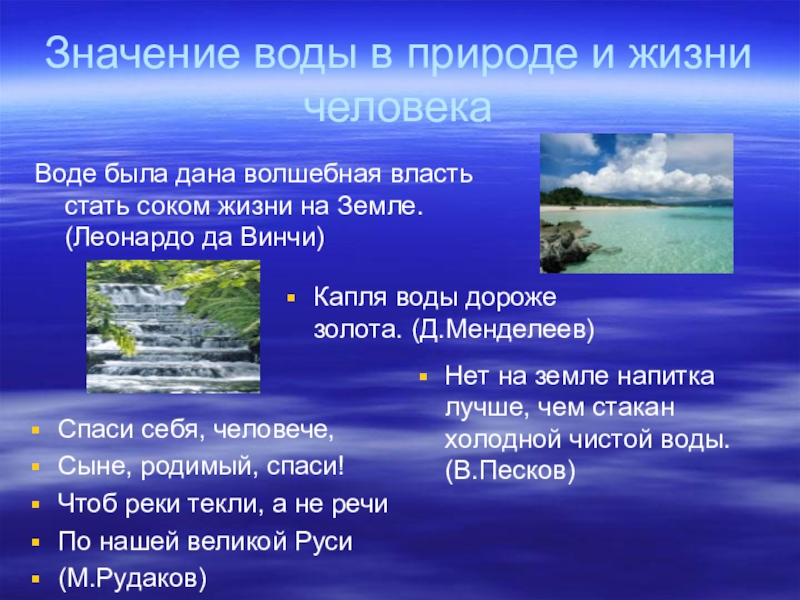 Значение воды в природе и жизни человека

Воде была дана волшебная власть стать соком жизни на Земле. (Леонардо да Винчи)

- Капля воды дороже золота. (Д.Менделеев)

- Нет на земле напитка лучше, чем стакан холодной чистой воды. (В.Песков)

- Спаси себя, человече,
- Сыне, родимый, спаси!
- Чтоб реки текли, а не речи
- По нашей великой Руси
- (М.Рудаков)